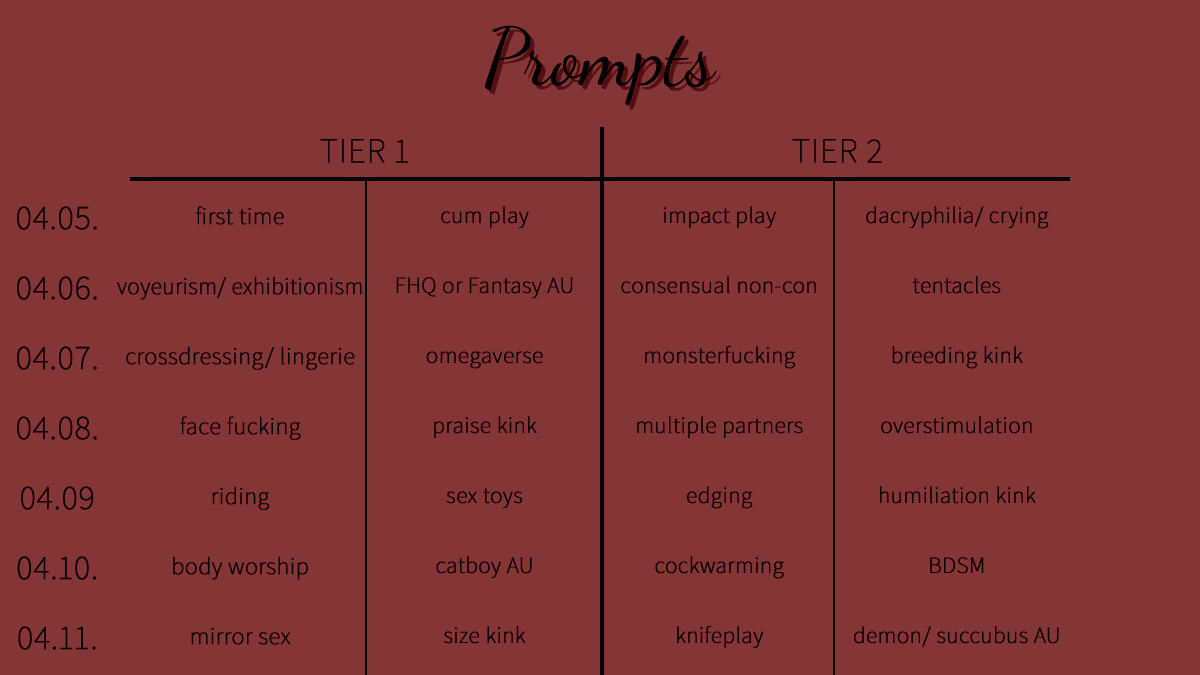 Prompts

| | TIER 1 | | TIER 2 | |
|---|---|---|---|---|
| 04.05. | first time | cum play | impact play | dacryphilia/ crying |
| 04.06. | voyeurism/ exhibitionism | FHQ or Fantasy AU | consensual non-con | tentacles |
| 04.07. | crossdressing/ lingerie | omegaverse | monsterfucking | breeding kink |
| 04.08. | face fucking | praise kink | multiple partners | overstimulation |
| 04.09 | riding | sex toys | edging | humiliation kink |
| 04.10. | body worship | catboy AU | cockwarming | BDSM |
| 04.11. | mirror sex | size kink | knifeplay | demon/ succubus AU |